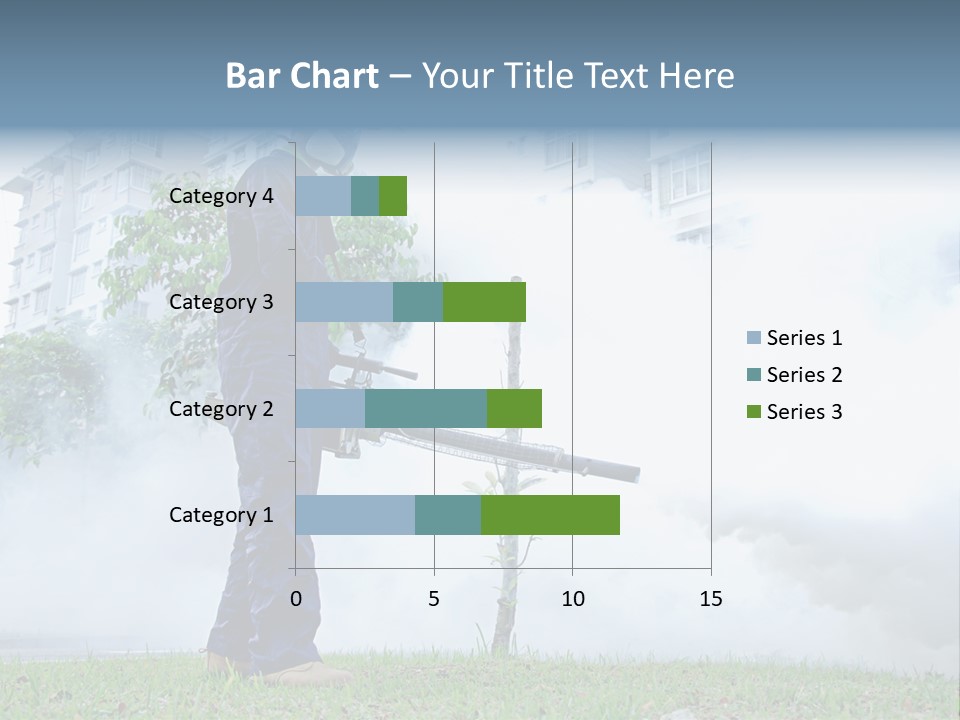 Bar Chart – Your Title Text Here

Category 4
Category 3
Category 2
Category 1

0
5
10
15

Series 1
Series 2
Series 3